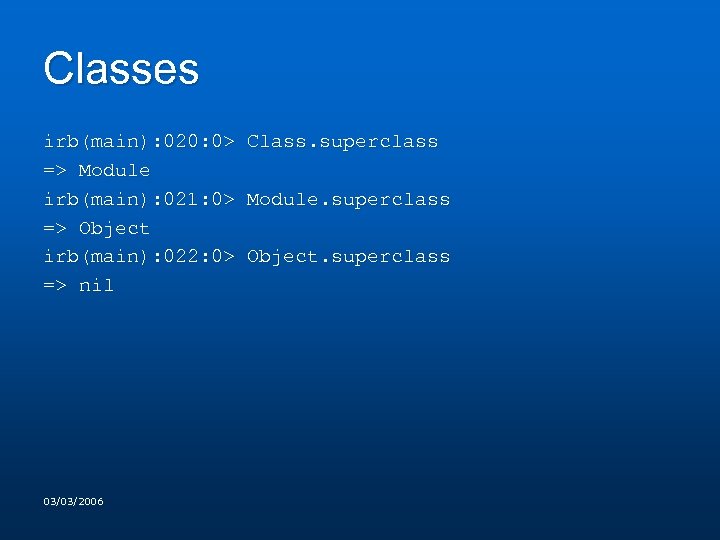 Classes

irb(main):020:0> Class.superclass
=> Module
irb(main):021:0> Module.superclass
=> Object
irb(main):022:0> Object.superclass
=> nil

03/03/2006